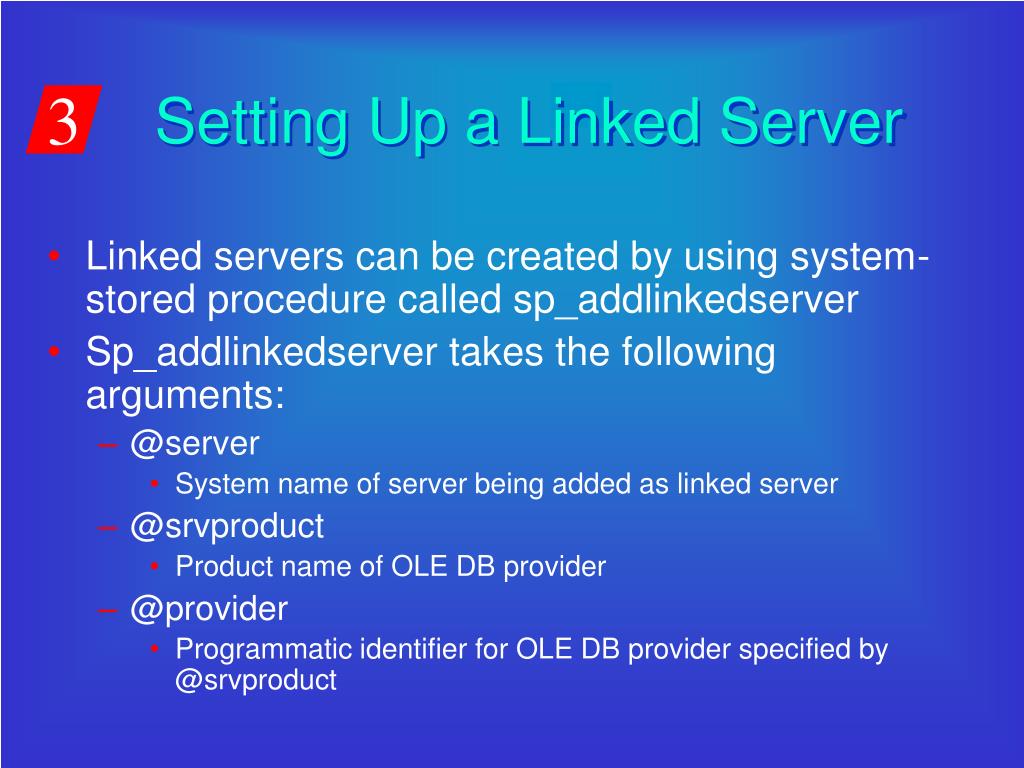 3 Setting Up a Linked Server

• Linked servers can be created by using system-stored procedure called sp_addlinkedserver
• Sp_addlinkedserver takes the following arguments:
– @server
• System name of server being added as linked server
– @srvproduct
• Product name of OLE DB provider
– @provider
• Programmatic identifier for OLE DB provider specified by @srvproduct